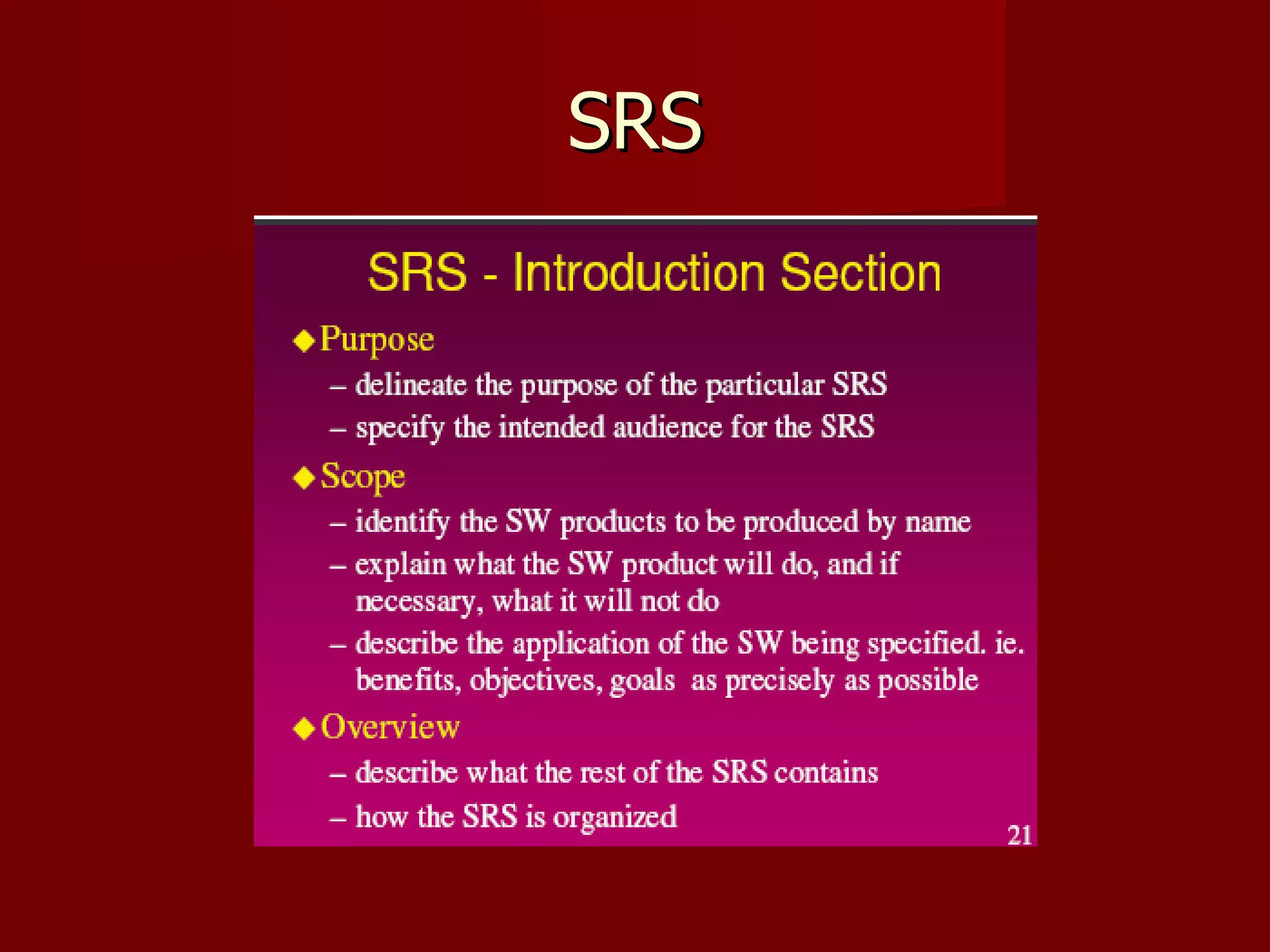 SRS

SRS - Introduction Section

◆ Purpose
– delineate the purpose of the particular SRS
– specify the intended audience for the SRS

◆ Scope
– identify the SW products to be produced by name
– explain what the SW product will do, and if necessary, what it will not do
– describe the application of the SW being specified. ie. benefits, objectives, goals as precisely as possible

◆ Overview
– describe what the rest of the SRS contains
– how the SRS is organized

21